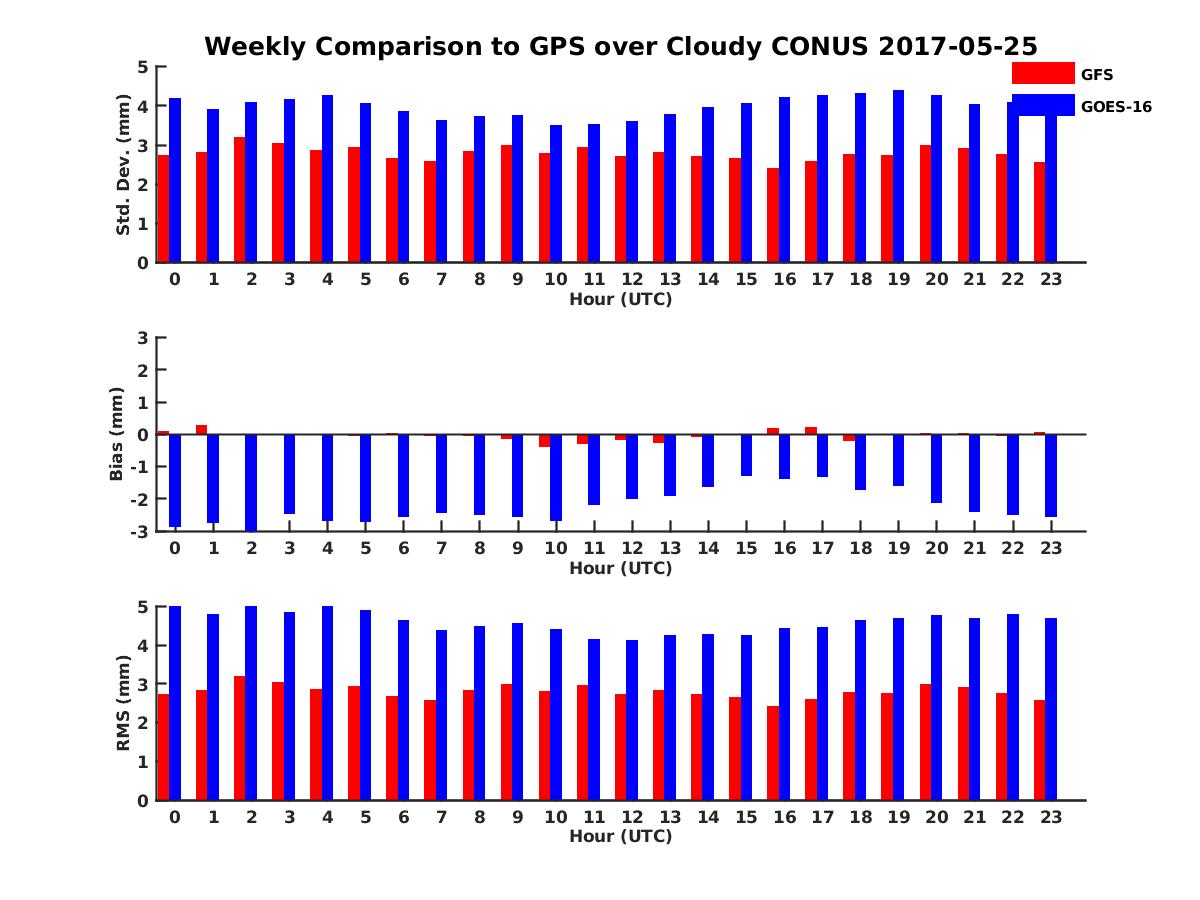 Weekly Comparison to GPS over Cloudy CONUS 2017-05-25

GFS
GOES-16

Std. Dev. (mm)
5
4
3
2
1
0
0 1 2 3 4 5 6 7 8 9 10 11 12 13 14 15 16 17 18 19 20 21 22 23
Hour (UTC)

Bias (mm)
3
2
1
0
-1
-2
-3
0 1 2 3 4 5 6 7 8 9 10 11 12 13 14 15 16 17 18 19 20 21 22 23
Hour (UTC)

RMS (mm)
5
4
3
2
1
0
0 1 2 3 4 5 6 7 8 9 10 11 12 13 14 15 16 17 18 19 20 21 22 23
Hour (UTC)